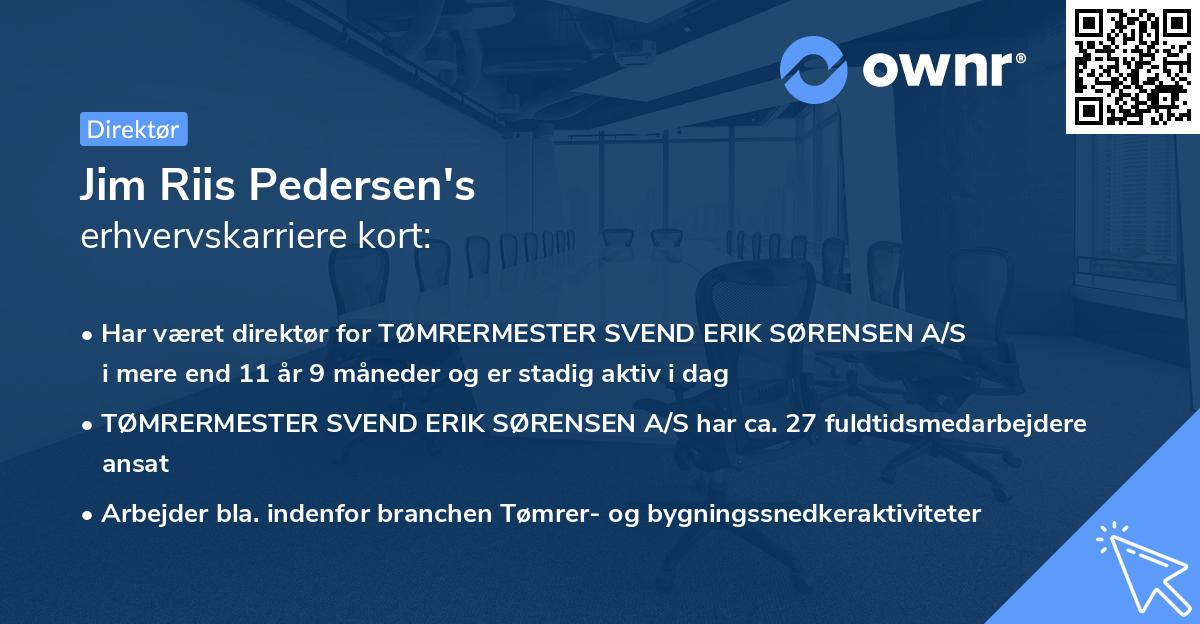 ownr®

Direktør

Jim Riis Pedersen's
erhvervskarriere kort:

• Har været direktør for TØMRERMESTER SVEND ERIK SØRENSEN A/S i mere end 11 år 9 måneder og er stadig aktiv i dag

• TØMRERMESTER SVEND ERIK SØRENSEN A/S har ca. 27 fuldtidsmedarbejdere ansat

• Arbejder bla. indenfor branchen Tømrer- og bygningssnedkeraktiviteter